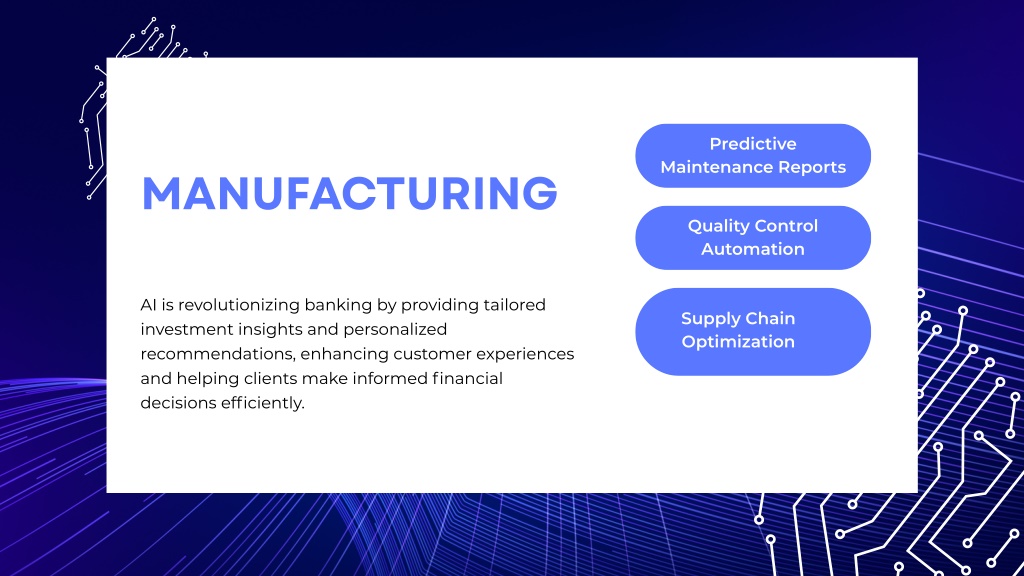 MANUFACTURING

AI is revolutionizing banking by providing tailored investment insights and personalized recommendations, enhancing customer experiences and helping clients make informed financial decisions efficiently.

Predictive Maintenance Reports

Quality Control Automation

Supply Chain Optimization